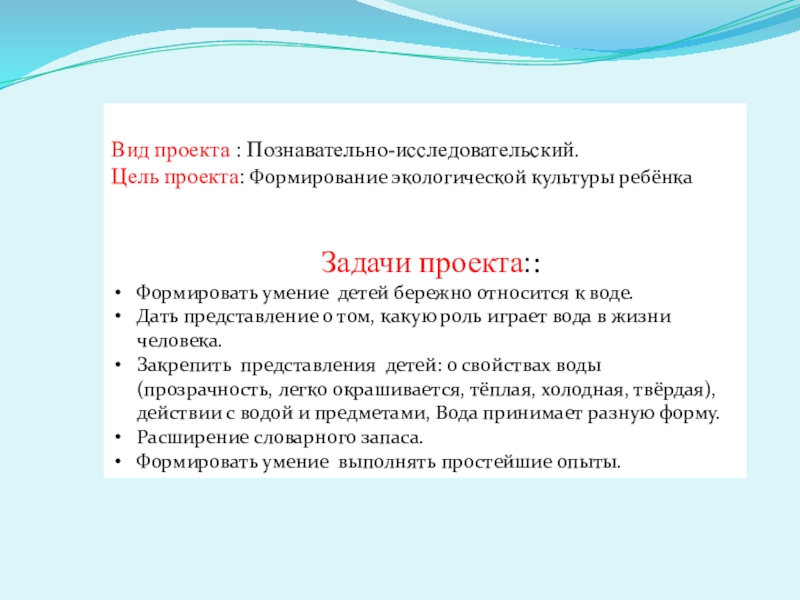 Вид проекта : Познавательно-исследовательский.
Цель проекта: Формирование экологической культуры ребёнка

Задачи проекта::

• Формировать умение детей бережно относится к воде.
• Дать представление о том, какую роль играет вода в жизни человека.
• Закрепить представления детей: о свойствах воды (прозрачность, легко окрашивается, тёплая, холодная, твёрдая), действии с водой и предметами, Вода принимает разную форму.
• Расширение словарного запаса.
• Формировать умение выполнять простейшие опыты.